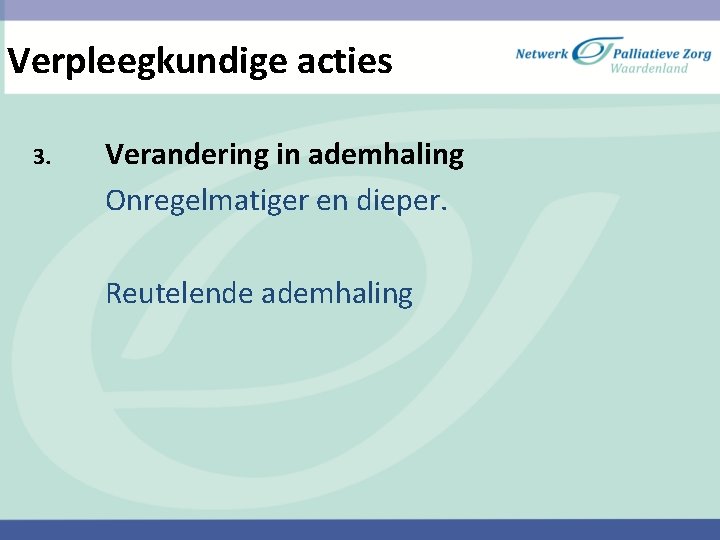 Verpleegkundige acties

Netwerk Palliatieve Zorg Waardenland

3. Verandering in ademhaling

Onregelmatiger en dieper.

Reutelende ademhaling